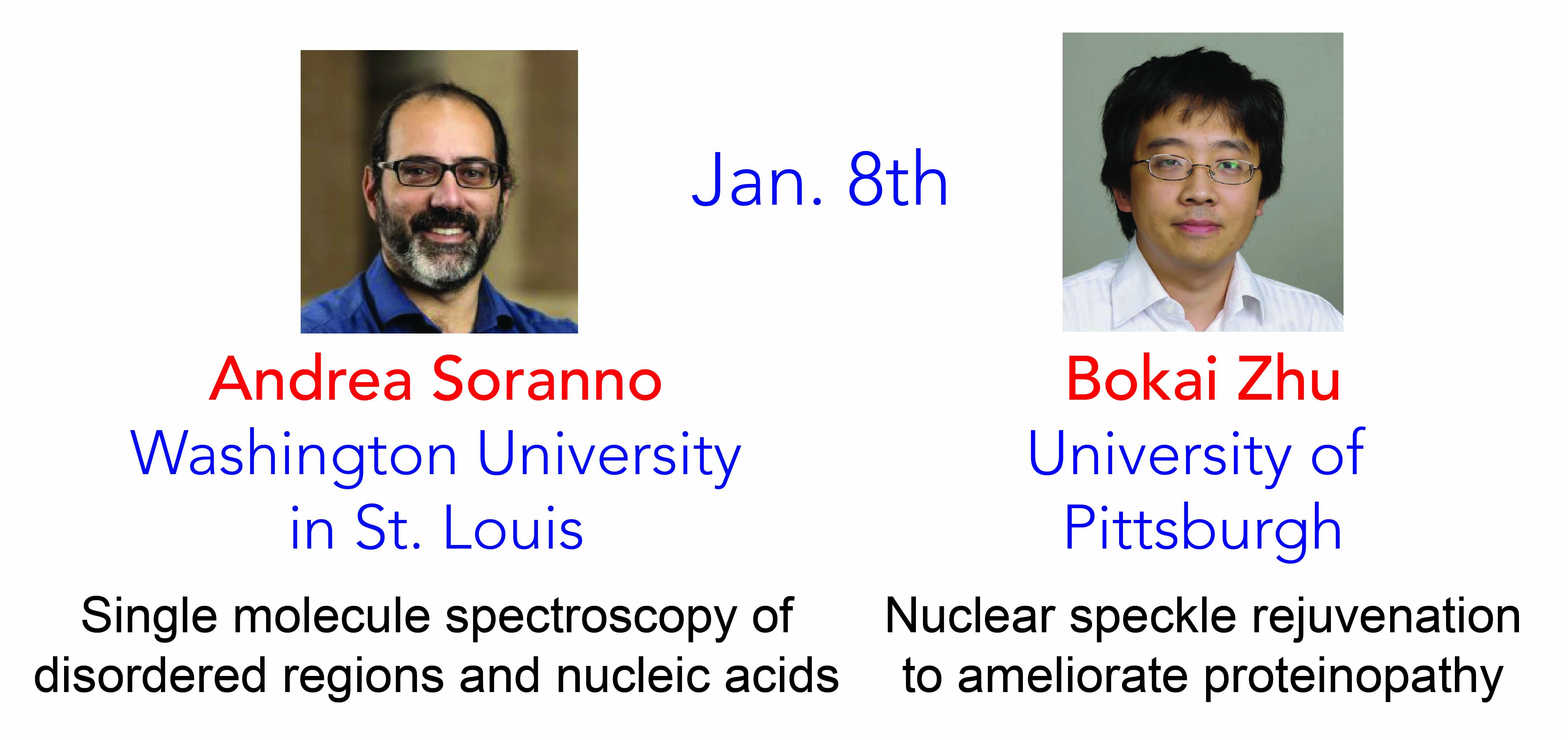 Jan. 8th

Andrea Soranno
Washington University in St. Louis

Single molecule spectroscopy of disordered regions and nucleic acids

Bokai Zhu
University of Pittsburgh

Nuclear speckle rejuvenation to ameliorate proteinopathy